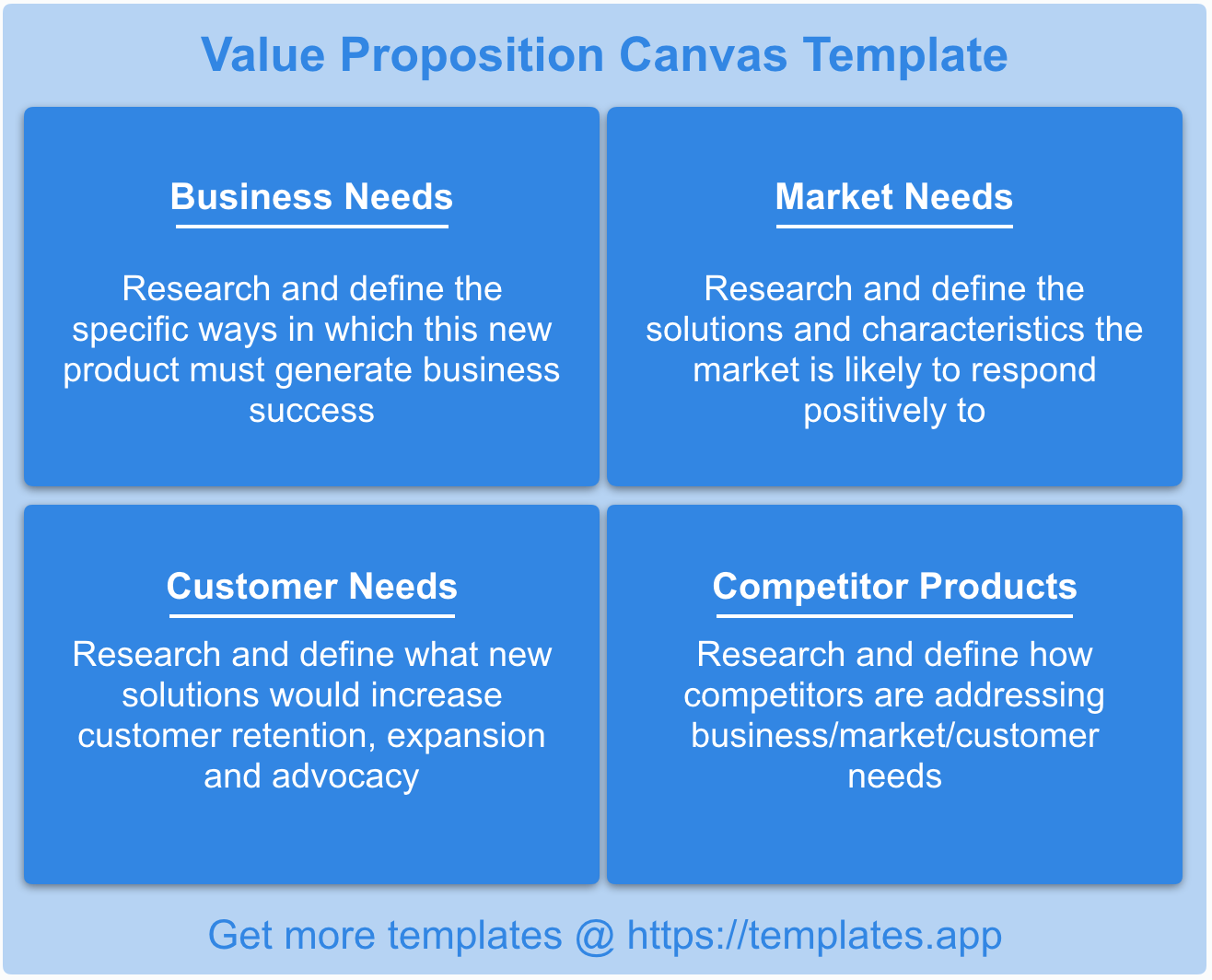 Value Proposition Canvas Template

Business Needs

Research and define the specific ways in which this new product must generate business success

Market Needs

Research and define the solutions and characteristics the market is likely to respond positively to

Customer Needs

Research and define what new solutions would increase customer retention, expansion and advocacy

Competitor Products

Research and define how competitors are addressing business/market/customer needs

Get more templates @ https://templates.app